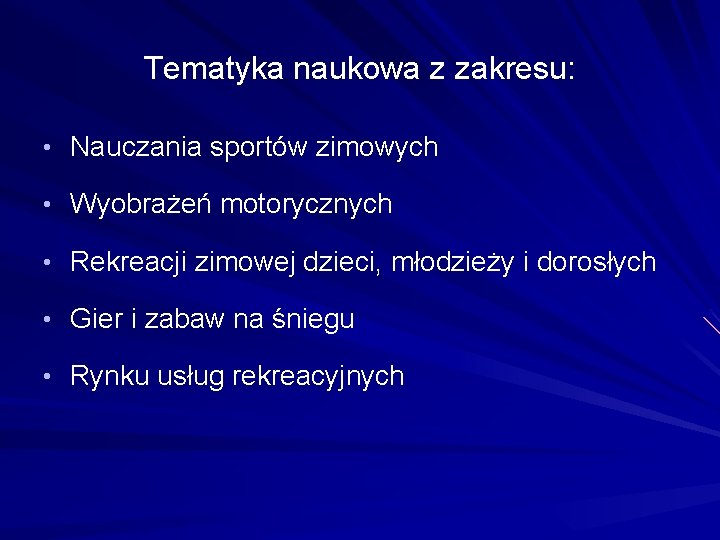 Tematyka naukowa z zakresu:

• Nauczania sportów zimowych
• Wyobrażeń motorycznych
• Rekreacji zimowej dzieci, młodzieży i dorosłych
• Gier i zabaw na śniegu
• Rynku usług rekreacyjnych